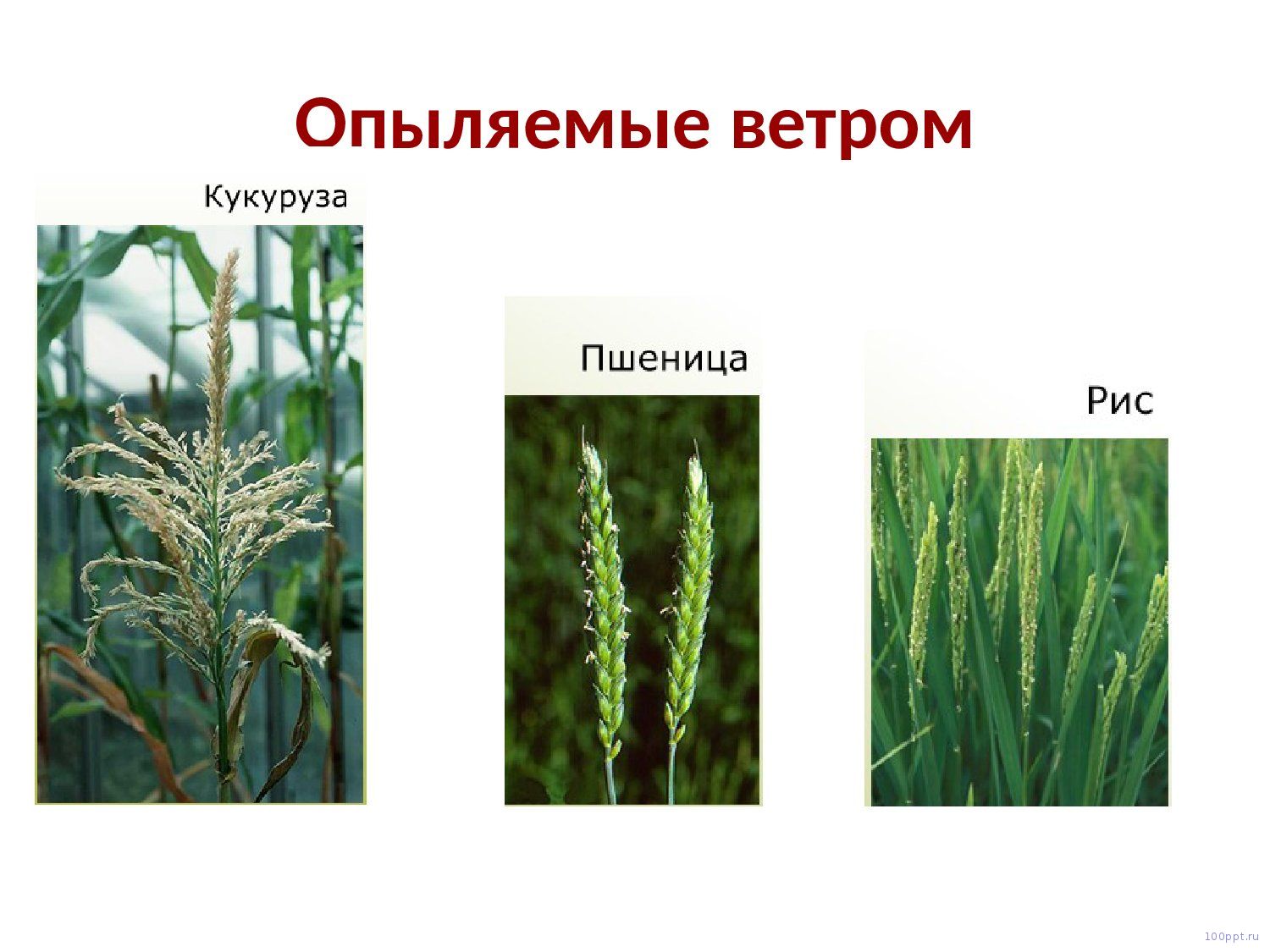 Опыляемые ветром

Кукуруза

Пшеница

Рис

100ppt.ru